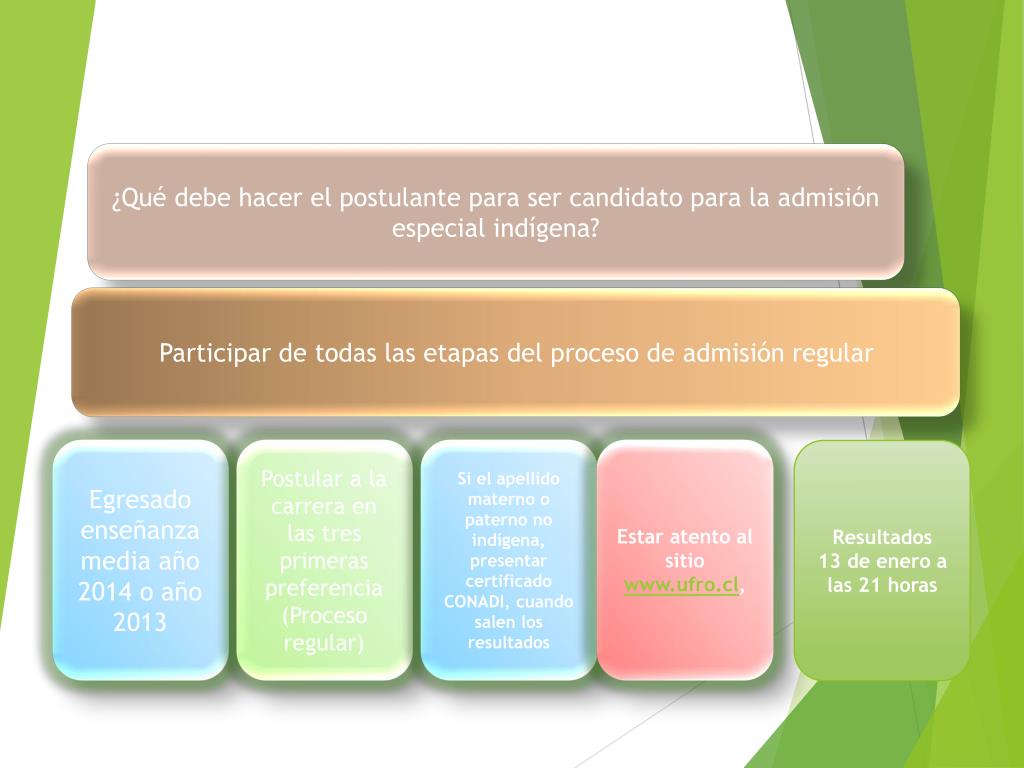 ¿Qué debe hacer el postulante para ser candidato para la admisión especial indígena?

Participar de todas las etapas del proceso de admisión regular

Egresado enseñanza media año 2014 o año 2013

Postular a la carrera en las tres primeras preferencia (Proceso regular)

Si el apellido materno o paterno no indígena, presentar certificado CONADI, cuando salen los resultados

Estar atento al sitio www.ufro.cl,

Resultados 13 de enero a las 21 horas